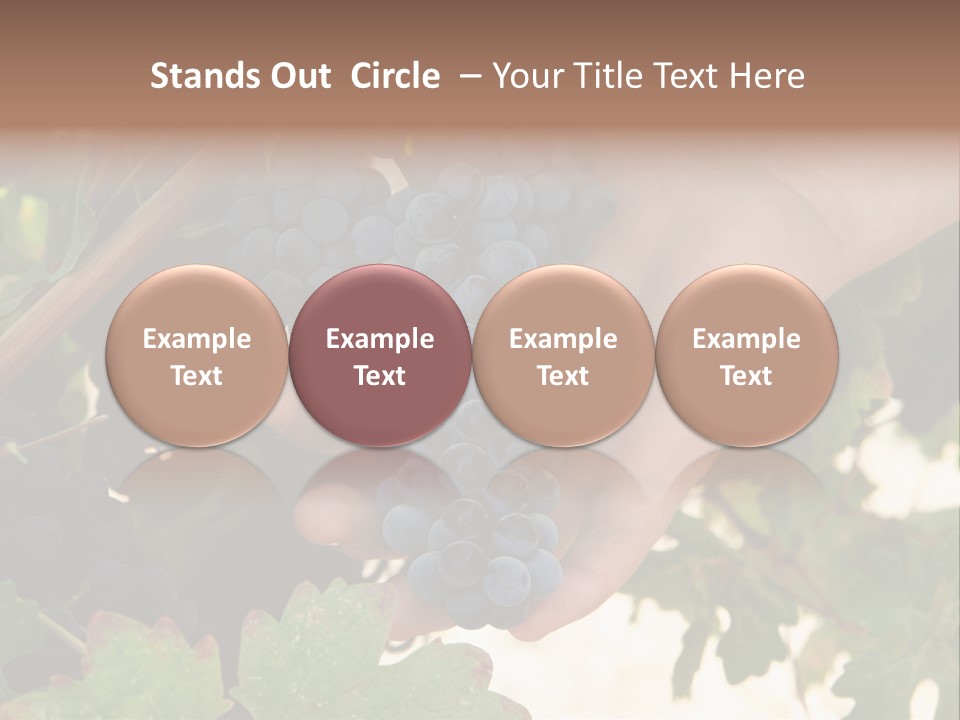 Stands Out Circle – Your Title Text Here

Example Text

Example Text

Example Text

Example Text